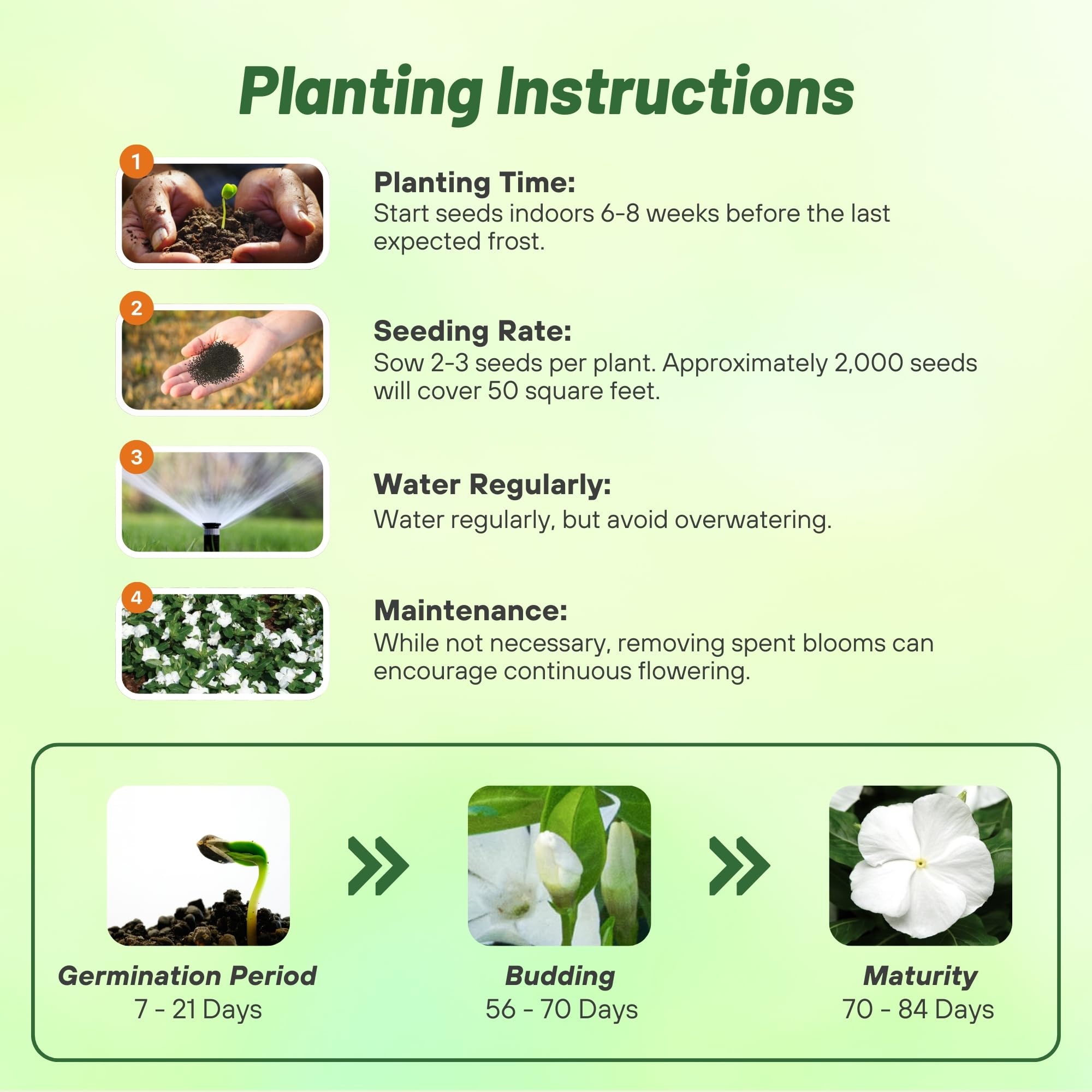 Planting Instructions

1

Planting Time:
Start seeds indoors 6-8 weeks before the last expected frost.

2

Seeding Rate:
Sow 2-3 seeds per plant. Approximately 2,000 seeds will cover 50 square feet.

3

Water Regularly:
Water regularly, but avoid overwatering.

4

Maintenance:
While not necessary, removing spent blooms can encourage continuous flowering.

Germination Period
7 - 21 Days

Budding
56 - 70 Days

Maturity
70 - 84 Days